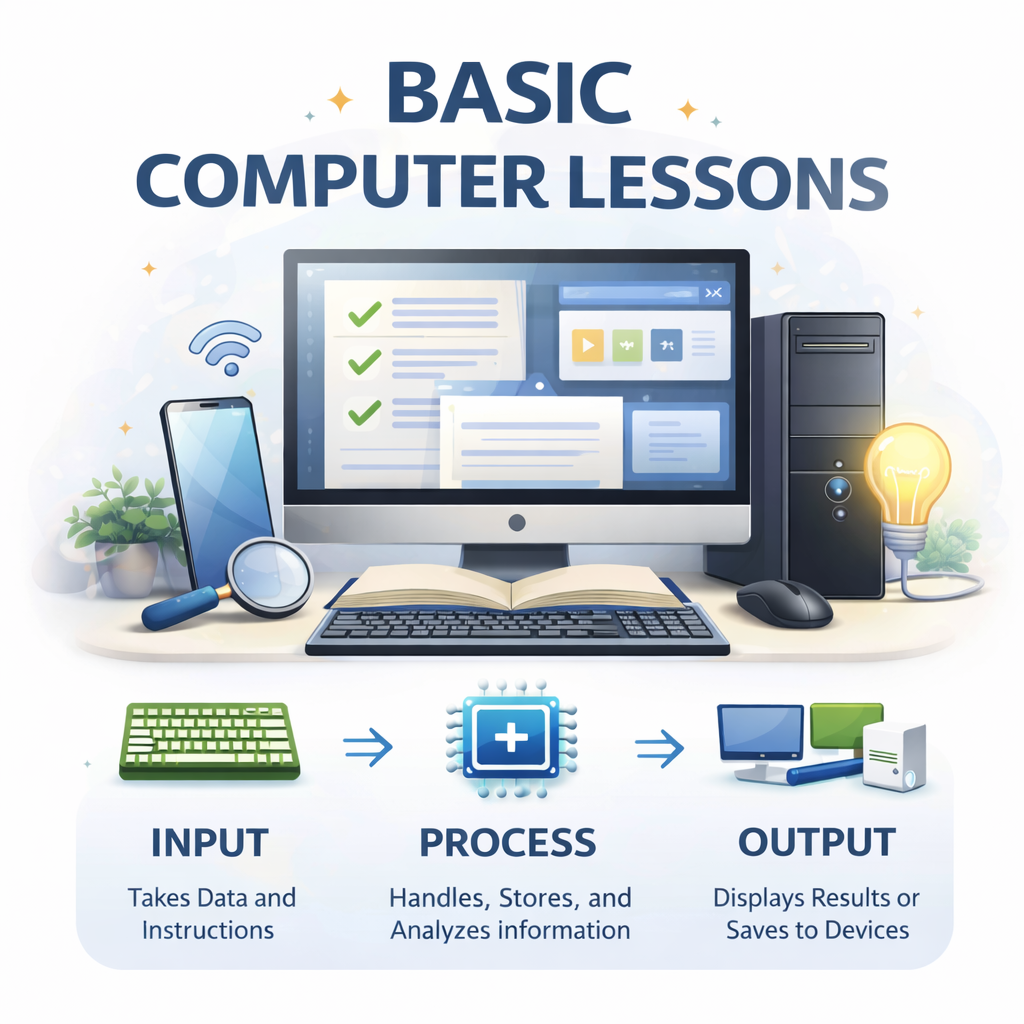 BASIC COMPUTER LESSONS

INPUT

Takes Data and Instructions

PROCESS

Handles, Stores, and Analyzes information

OUTPUT

Displays Results or Saves to Devices